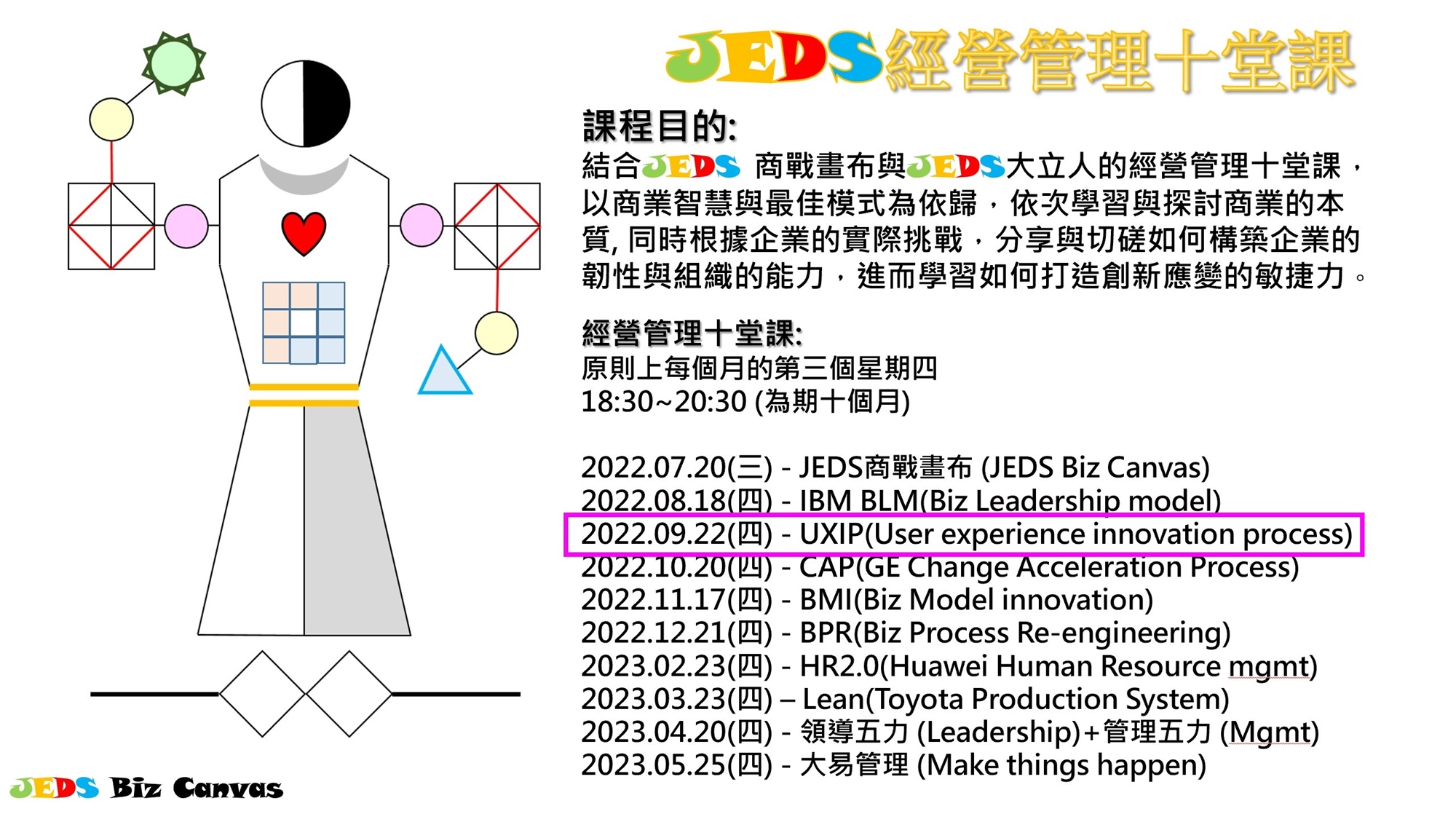 JEDS經營管理十堂課

課程目的:
結合JEDS 商戰畫布與JEDS大立人的經營管理十堂課，以商業智慧與最佳模式為依歸，依次學習與探討商業的本質, 同時根據企業的實際挑戰，分享與切磋如何構築企業的韌性與組織的能力，進而學習如何打造創新應變的敏捷力。

經營管理十堂課:
原則上每個月的第三個星期四
18:30~20:30 (為期十個月)

2022.07.20(三) - JEDS商戰畫布 (JEDS Biz Canvas)
2022.08.18(四) - IBM BLM(Biz Leadership model)
2022.09.22(四) - UXIP(User experience innovation process)
2022.10.20(四) - CAP(GE Change Acceleration Process)
2022.11.17(四) - BMI(Biz Model innovation)
2022.12.21(四) - BPR(Biz Process Re-engineering)
2023.02.23(四) - HR2.0(Huawei Human Resource mgmt)
2023.03.23(四) – Lean(Toyota Production System)
2023.04.20(四) - 領導五力 (Leadership)+管理五力 (Mgmt)
2023.05.25(四) - 大易管理 (Make things happen)

JEDS Biz Canvas